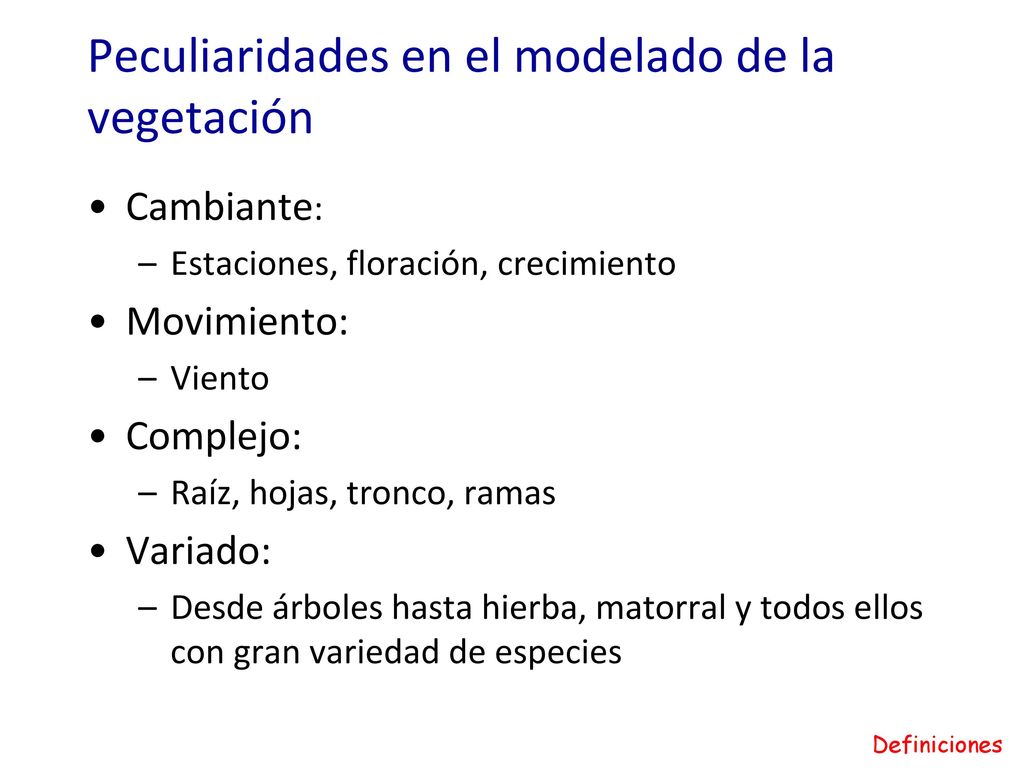 Peculiaridades en el modelado de la vegetación

• Cambiante:
  – Estaciones, floración, crecimiento
• Movimiento:
  – Viento
• Complejo:
  – Raíz, hojas, tronco, ramas
• Variado:
  – Desde árboles hasta hierba, matorral y todos ellos con gran variedad de especies

Definiciones